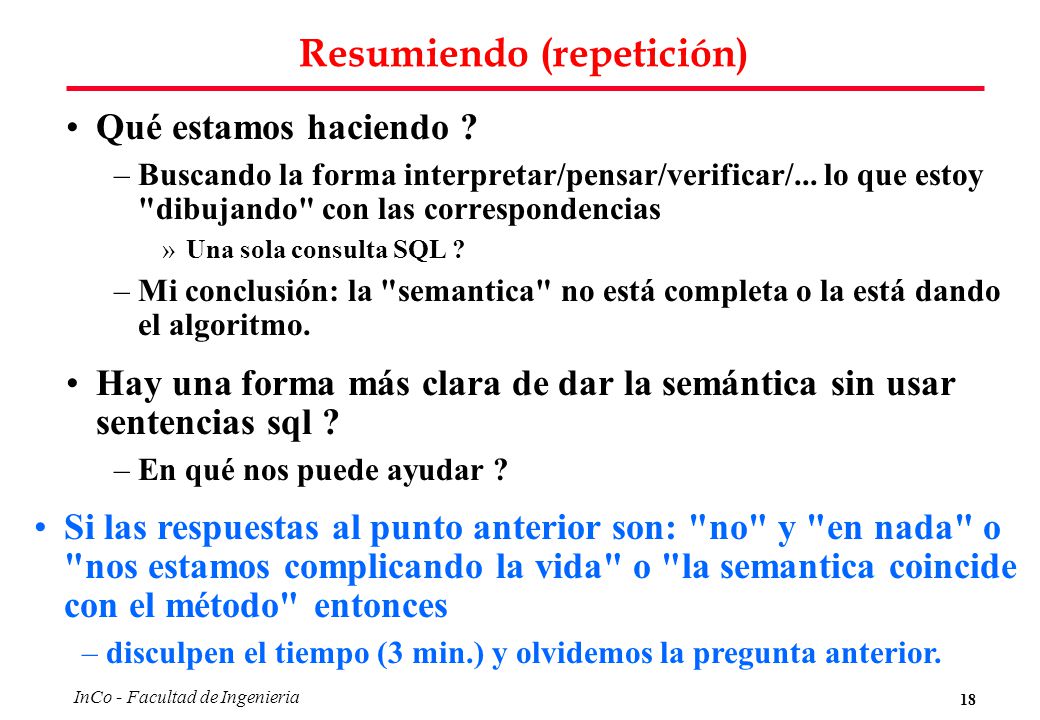 Resumiendo (repetición)

• Qué estamos haciendo ?

– Buscando la forma interpretar/pensar/verificar/... lo que estoy "dibujando" con las correspondencias

» Una sola consulta SQL ?

– Mi conclusión: la "semantica" no está completa o la está dando el algoritmo.

• Hay una forma más clara de dar la semántica sin usar sentencias sql ?

– En qué nos puede ayudar ?

• Si las respuestas al punto anterior son: "no" y "en nada" o "nos estamos complicando la vida" o "la semantica coincide con el método" entonces

– disculpen el tiempo (3 min.) y olvidemos la pregunta anterior.

InCo - Facultad de Ingenieria

18